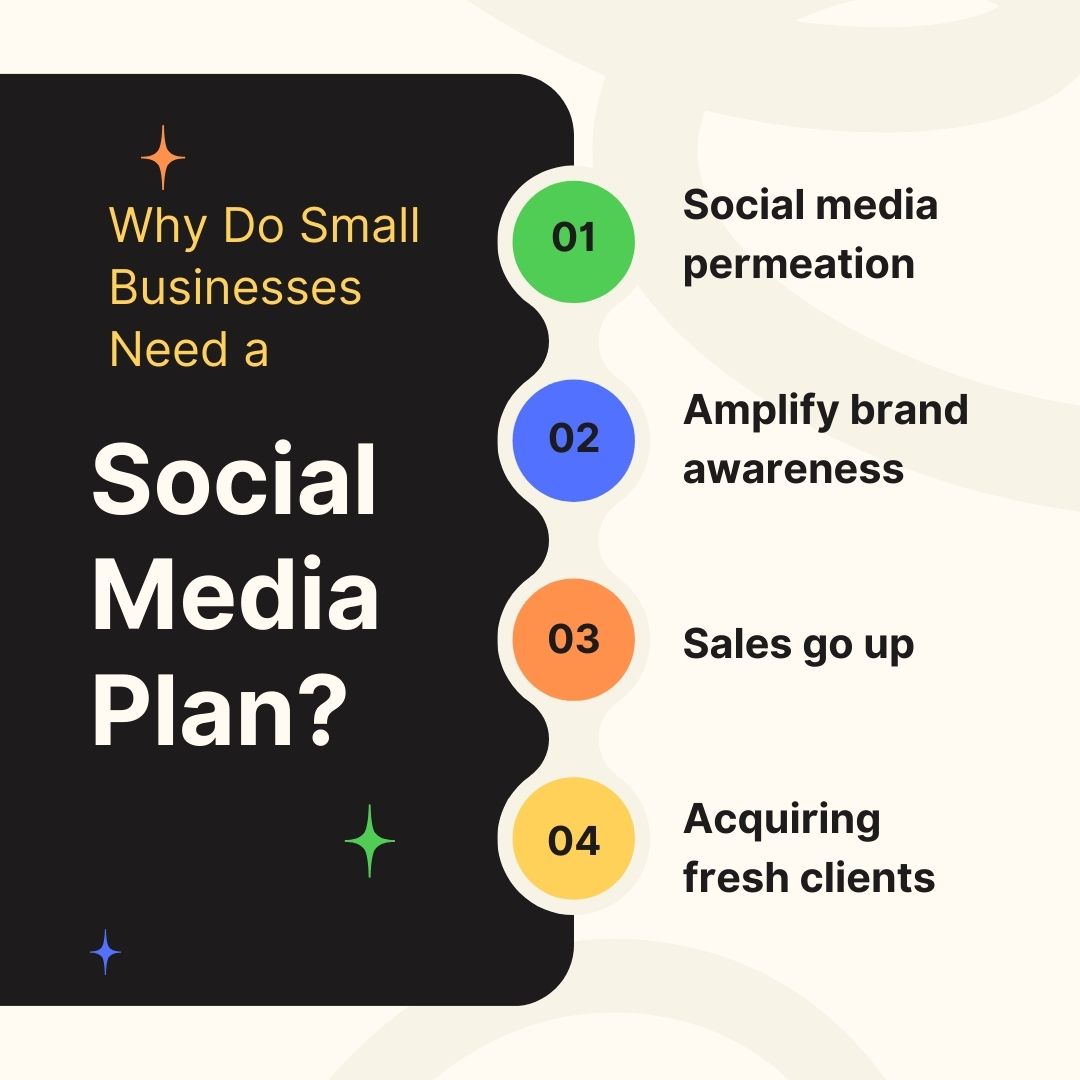 Why Do Small Businesses Need a

Social Media Plan?

01

Social media permeation

02

Amplify brand awareness

03

Sales go up

04

Acquiring fresh clients